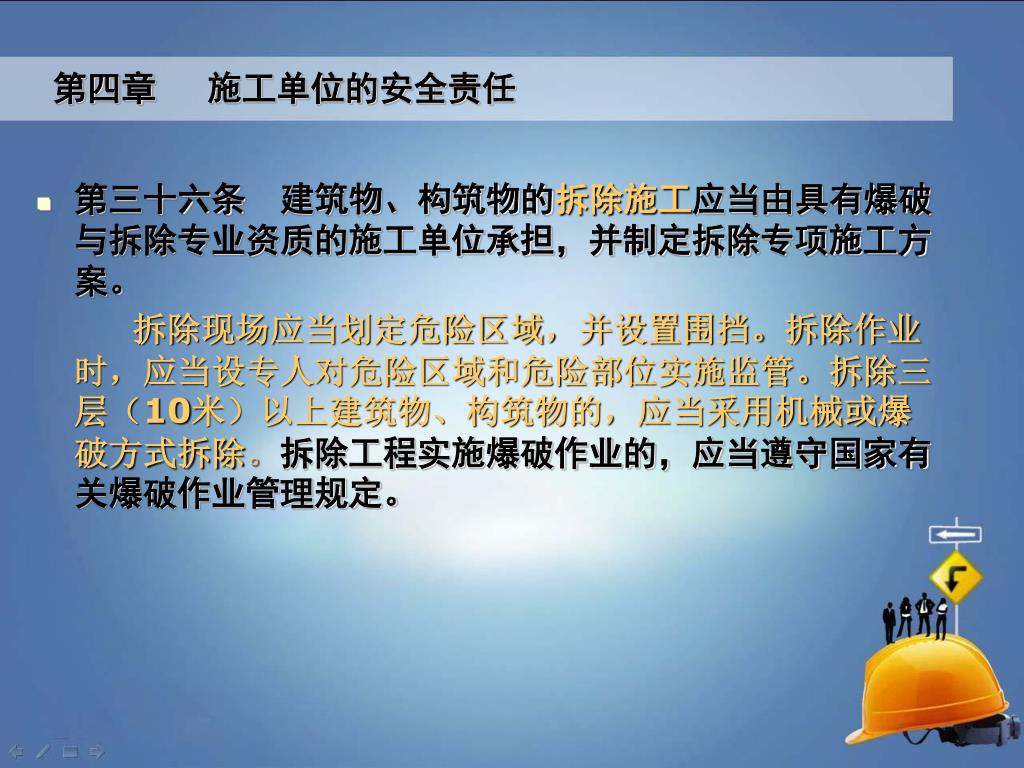 第四章　施工单位的安全责任

第三十六条　建筑物、构筑物的拆除施工应当由具有爆破与拆除专业资质的施工单位承担，并制定拆除专项施工方案。

拆除现场应当划定危险区域，并设置围挡。拆除作业时，应当设专人对危险区域和危险部位实施监管。拆除三层（10米）以上建筑物、构筑物的，应当采用机械或爆破方式拆除。拆除工程实施爆破作业的，应当遵守国家有关爆破作业管理规定。